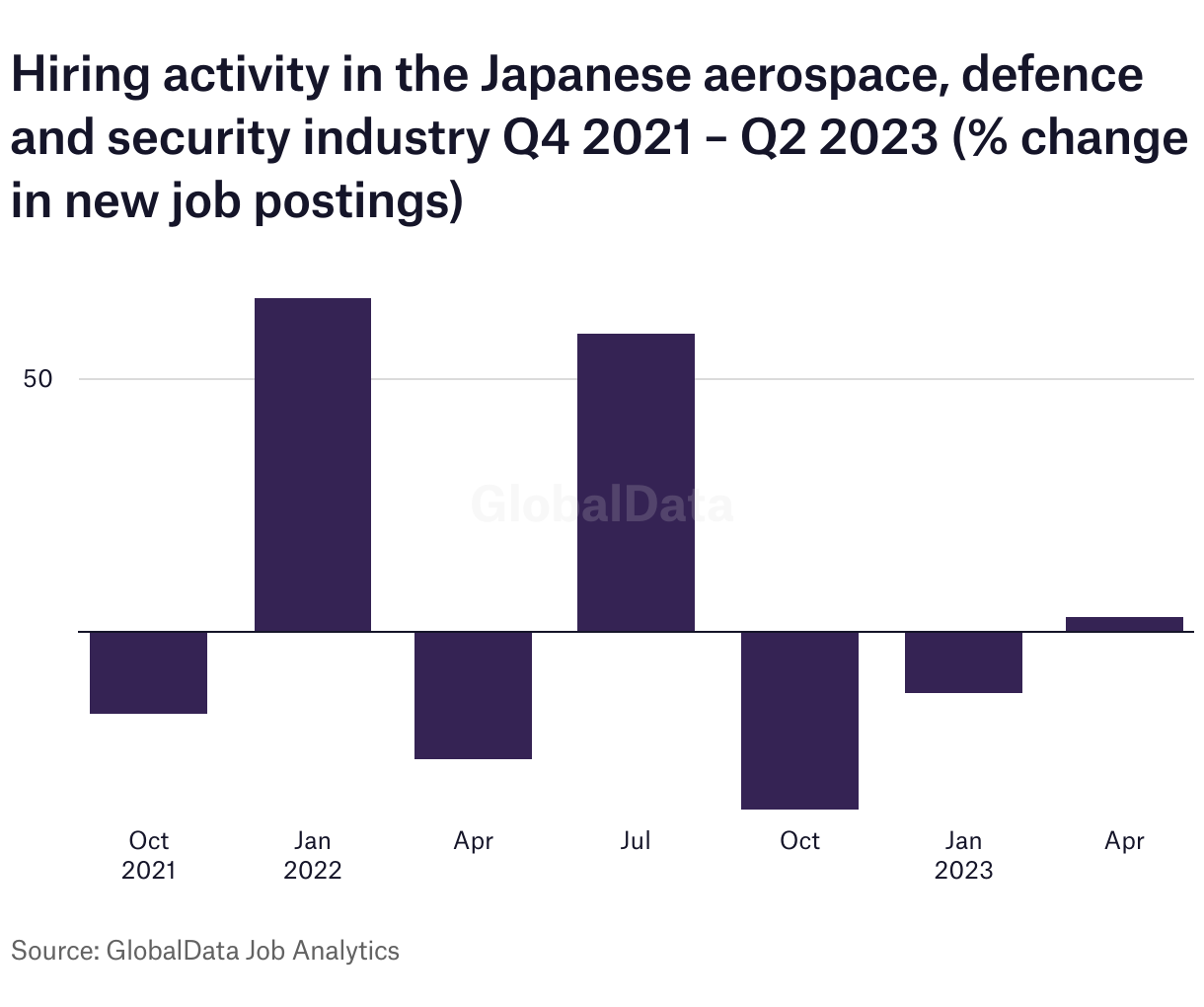 Hiring activity in the Japanese aerospace, defence and security industry Q4 2021 – Q2 2023 (% change in new job postings)

50

GlobalData

Oct 2021
Jan 2022
Apr
Jul
Oct
Jan 2023
Apr

Source: GlobalData Job Analytics